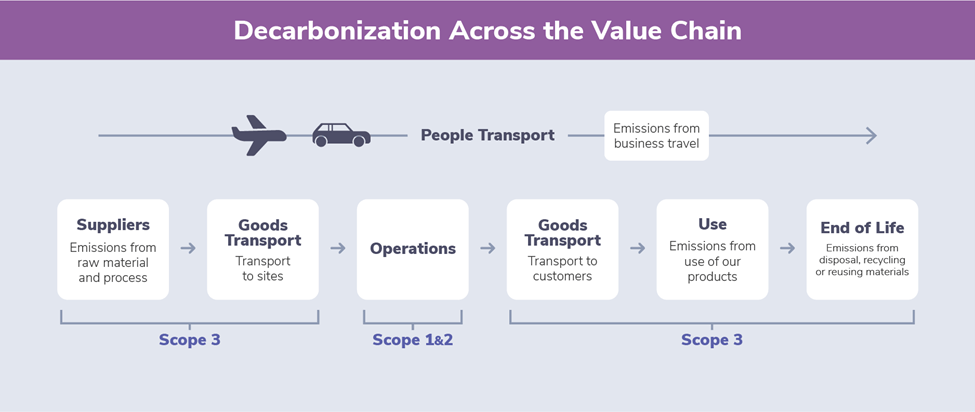 Decarbonization Across the Value Chain

People Transport

Emissions from business travel

Suppliers
Emissions from raw material and process

Goods Transport
Transport to sites

Operations

Goods Transport
Transport to customers

Use
Emissions from use of our products

End of Life
Emissions from disposal, recycling or reusing materials

Scope 3

Scope 1&2

Scope 3